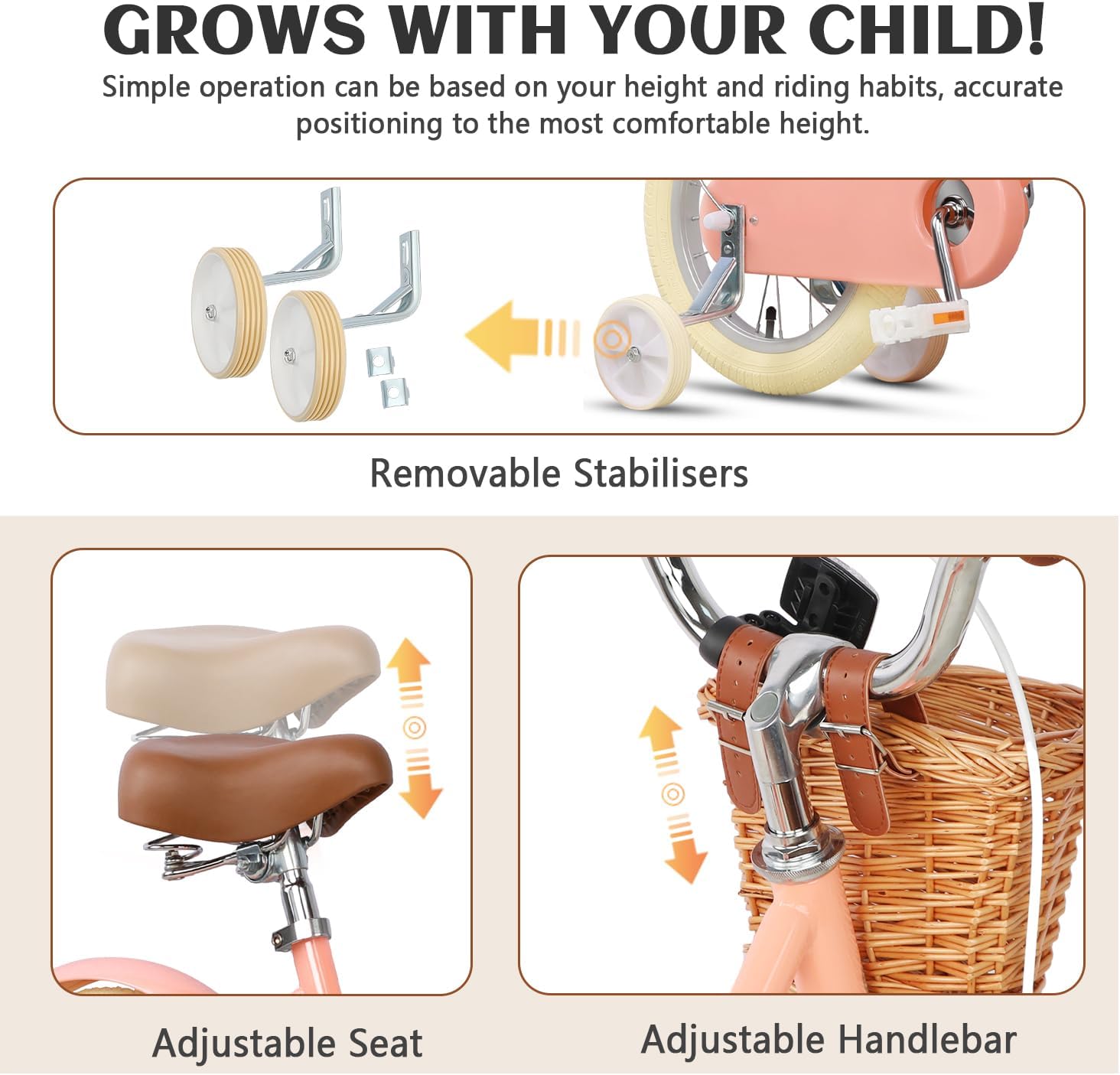 GROWS WITH YOUR CHILD!

Simple operation can be based on your height and riding habits, accurate positioning to the most comfortable height.

Removable Stabilisers

Adjustable Seat

Adjustable Handlebar